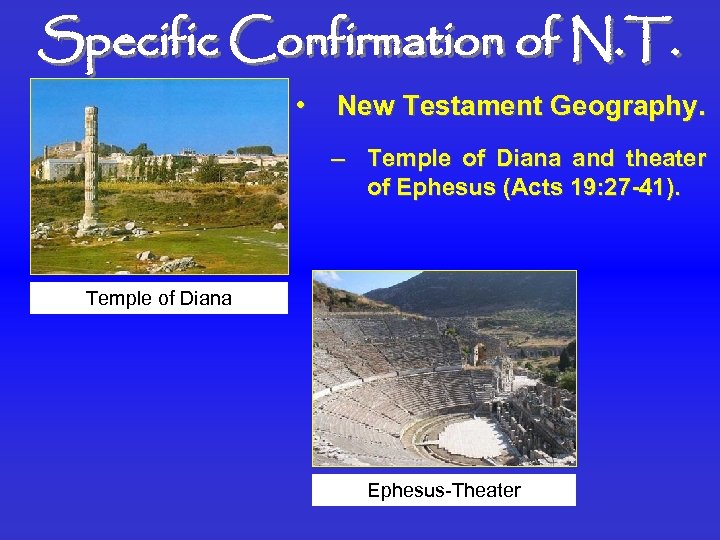 Specific Confirmation of N.T.

• New Testament Geography.

– Temple of Diana and theater of Ephesus (Acts 19:27-41).

Temple of Diana

Ephesus-Theater